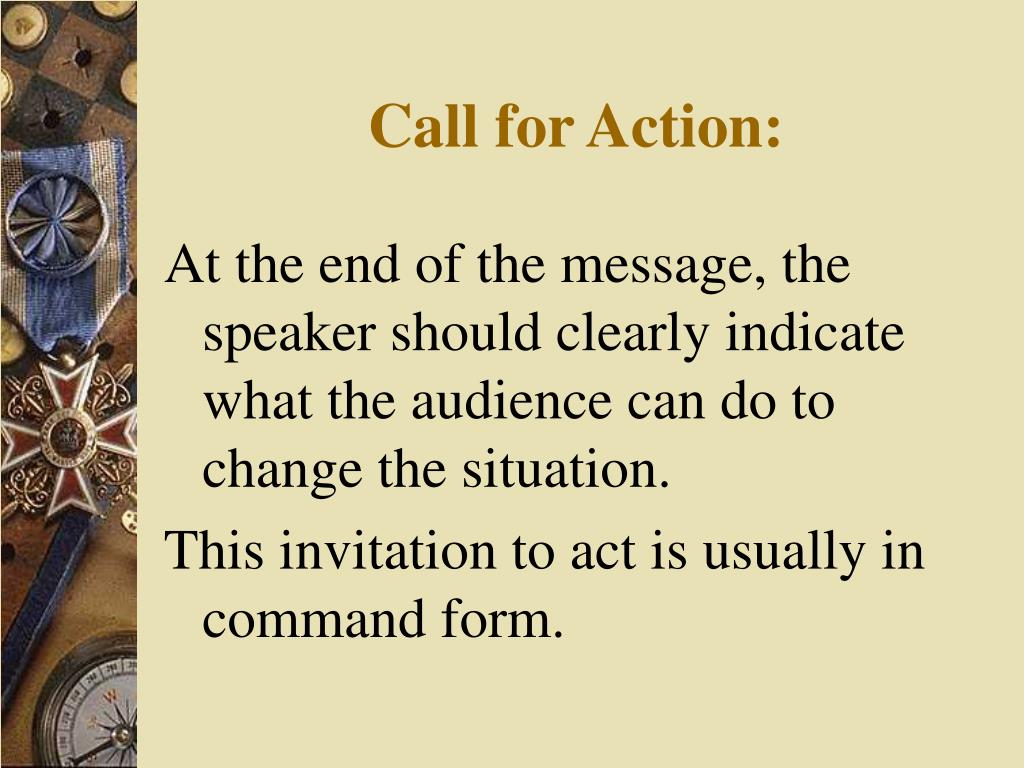 Call for Action:

At the end of the message, the speaker should clearly indicate what the audience can do to change the situation.

This invitation to act is usually in command form.